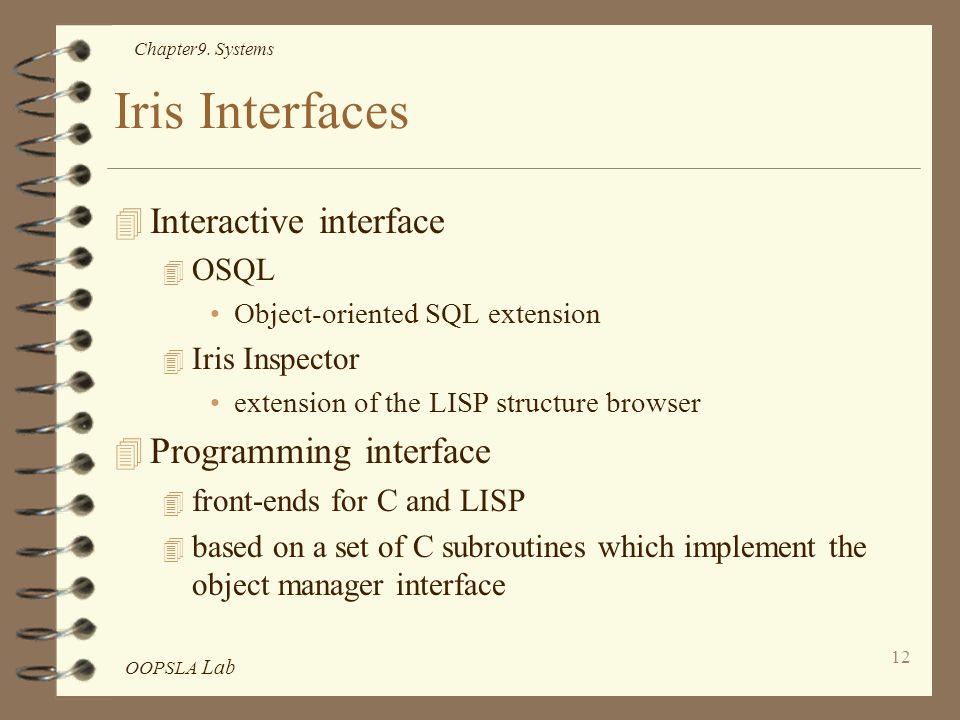 Chapter9. Systems

Iris Interfaces

Interactive interface

OSQL

• Object-oriented SQL extension

Iris Inspector

• extension of the LISP structure browser

Programming interface

front-ends for C and LISP

based on a set of C subroutines which implement the object manager interface

OOPSLA Lab

12